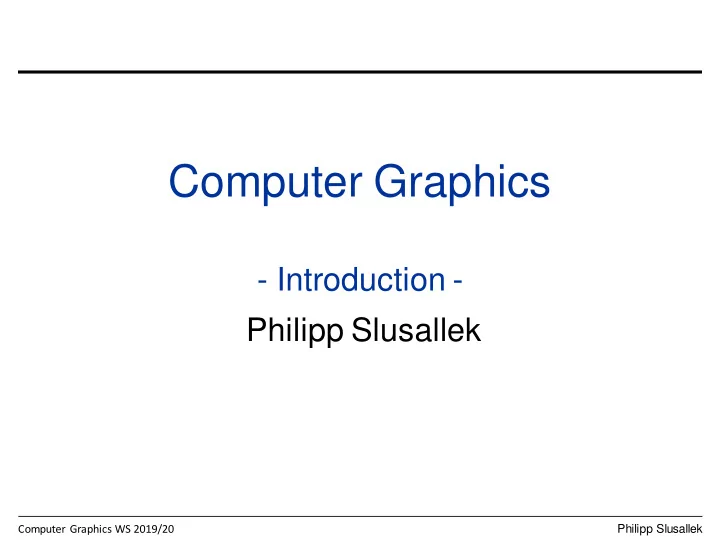 Computer Graphics

- Introduction -

Philipp Slusallek

Computer Graphics WS 2019/20

Philipp Slusallek